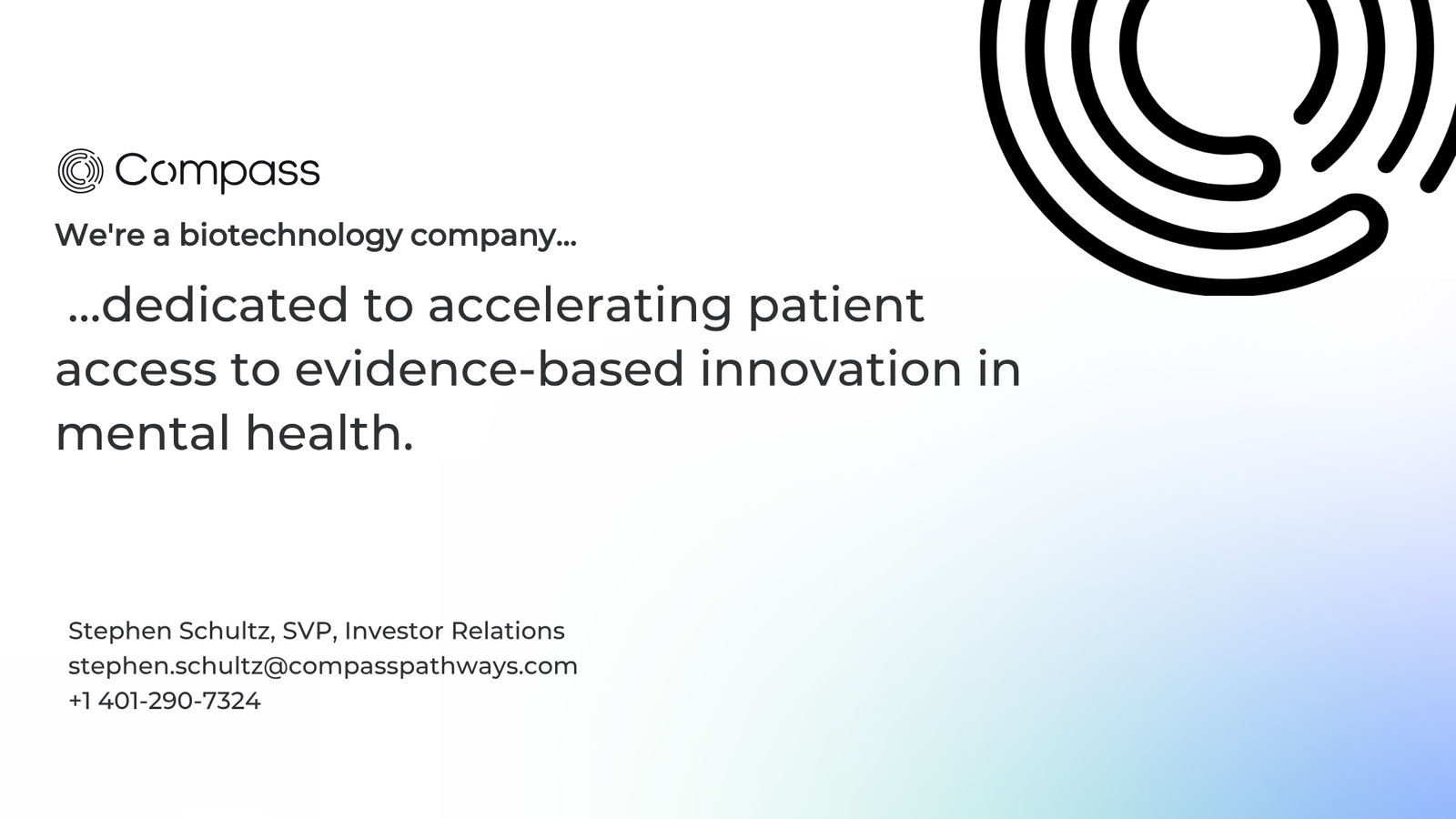 Compass

We're a biotechnology company…

…dedicated to accelerating patient access to evidence-based innovation in mental health.

Stephen Schultz, SVP, Investor Relations
stephen.schultz@compasspathways.com
+1 401-290-7324